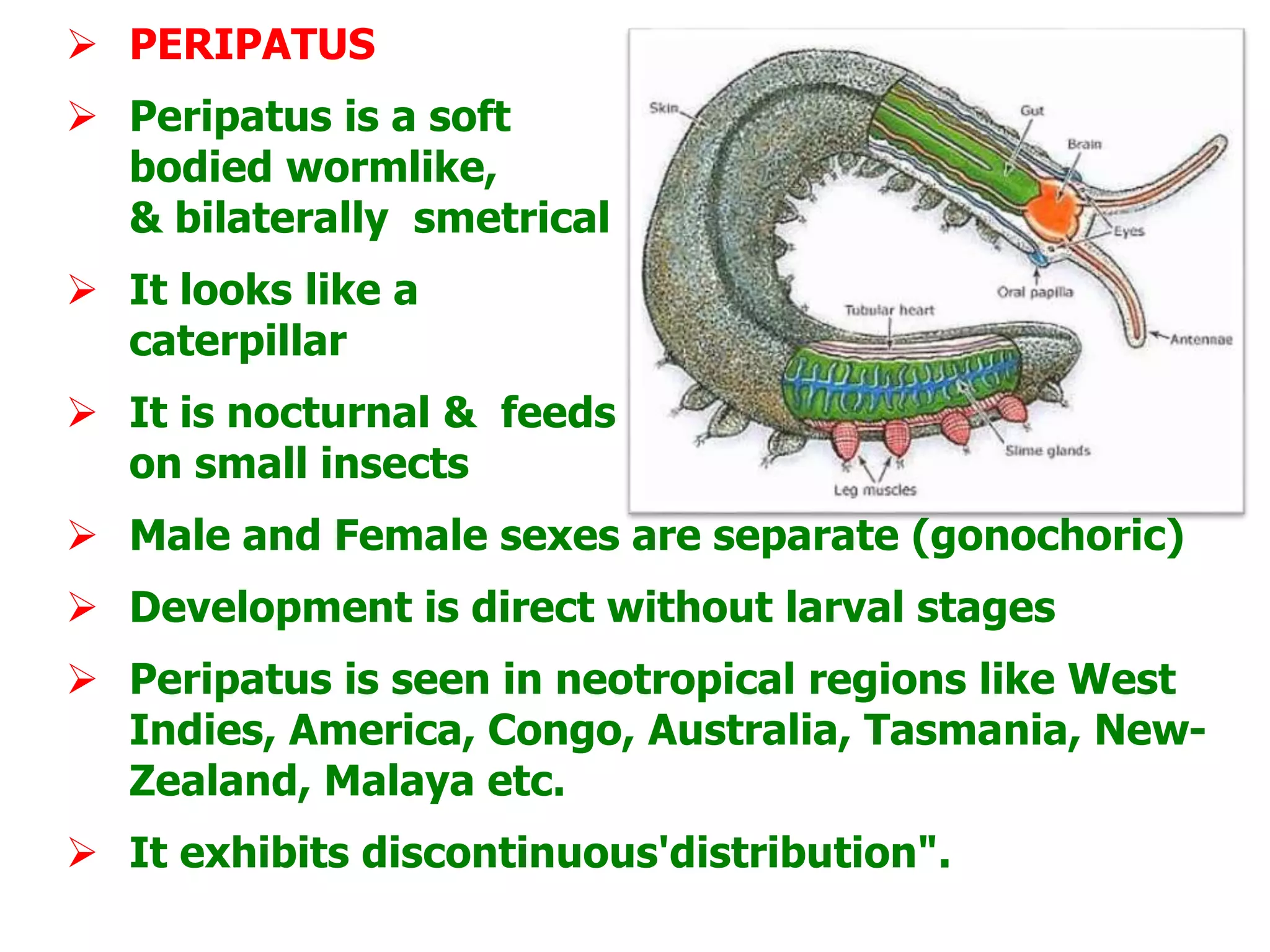 ➢ PERIPATUS

➢ Peripatus is a soft bodied wormlike, & bilaterally smetrical

➢ It looks like a caterpillar

➢ It is nocturnal & feeds on small insects

Skin
Gut
Brain
Eyes
Oral papilla
Tubular heart
Antennae
Slime glands
Leg muscles

➢ Male and Female sexes are separate (gonochoric)

➢ Development is direct without larval stages

➢ Peripatus is seen in neotropical regions like West Indies, America, Congo, Australia, Tasmania, New-Zealand, Malaya etc.

➢ It exhibits discontinuous'distribution".